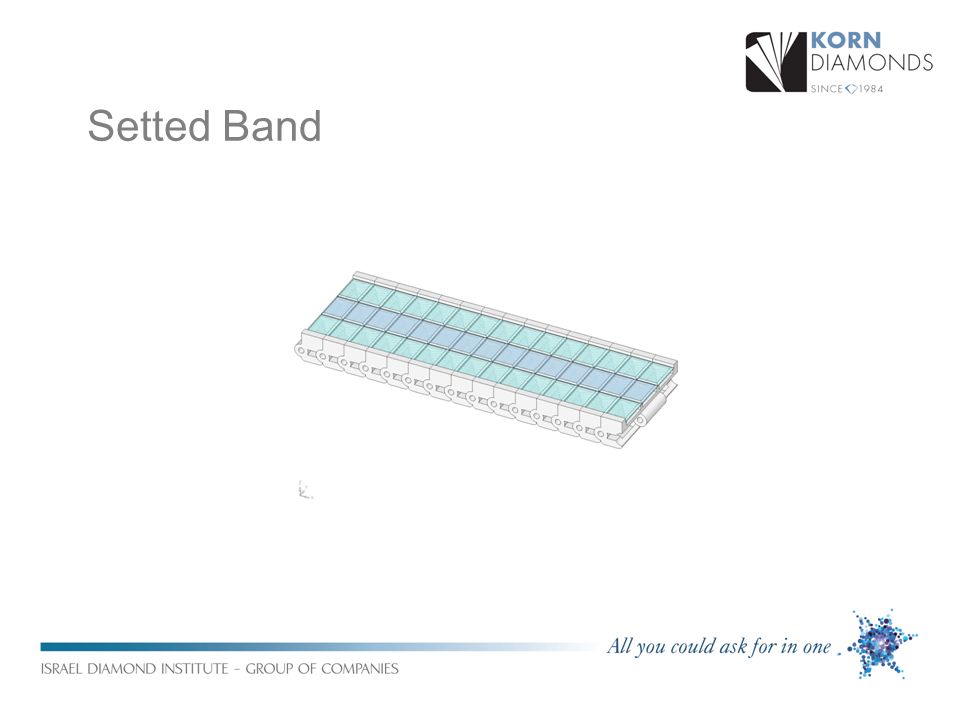 KORN
DIAMONDS
SINCE 1984

Setted Band

All you could ask for in one

ISRAEL DIAMOND INSTITUTE - GROUP OF COMPANIES